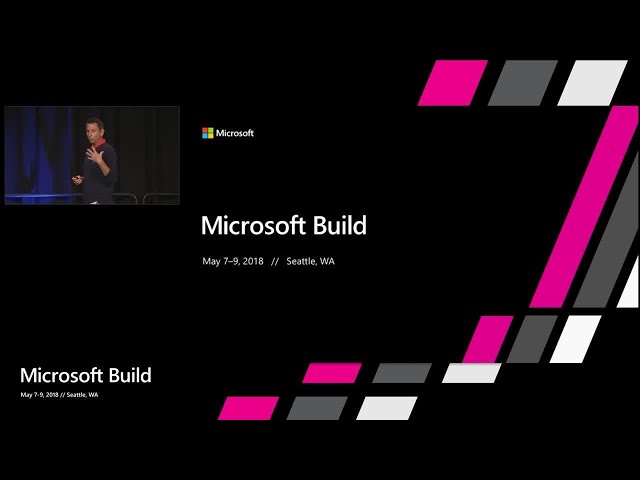 Microsoft

Microsoft Build

May 7–9, 2018 // Seattle, WA

Microsoft Build

May 7-9, 2018 // Seattle, WA